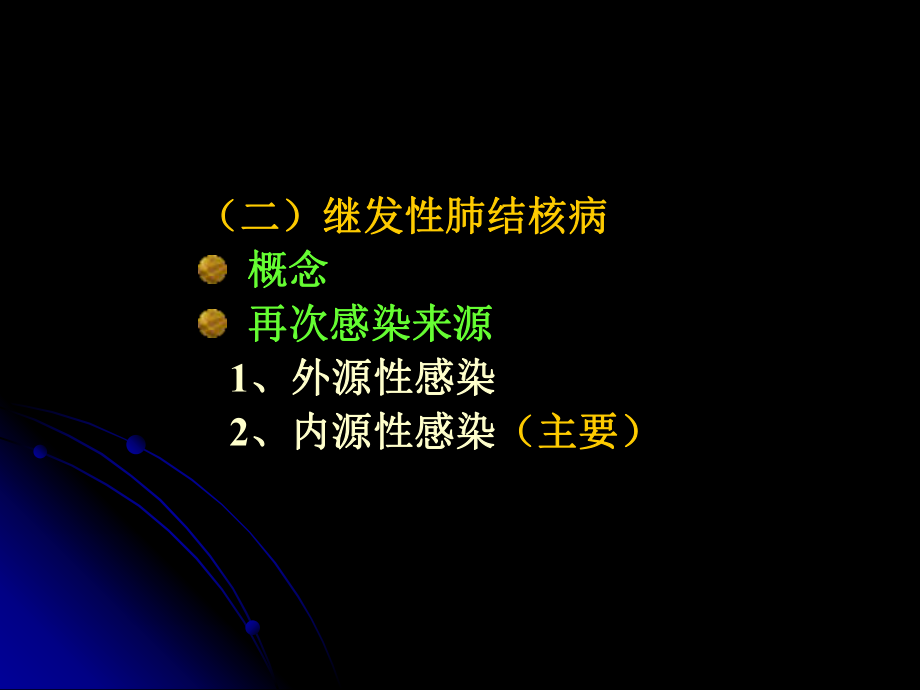 （二）继发性肺结核病

概念

再次感染来源

1、外源性感染

2、内源性感染（主要）